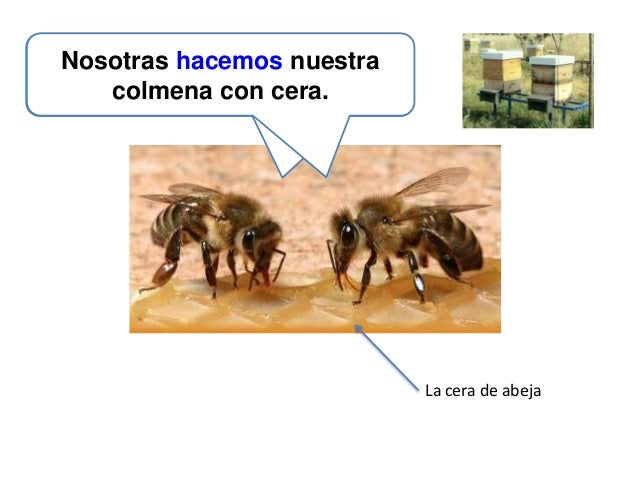 Nosotras hacemos nuestra colmena con cera.

La cera de abeja